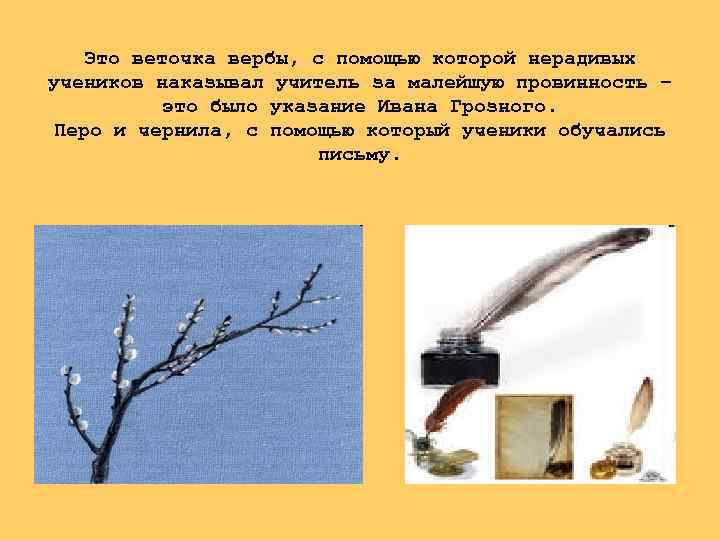 Это веточка вербы, с помощью которой нерадивых учеников наказывал учитель за малейшую провинность – это было указание Ивана Грозного.
Перо и чернила, с помощью который ученики обучались письму.